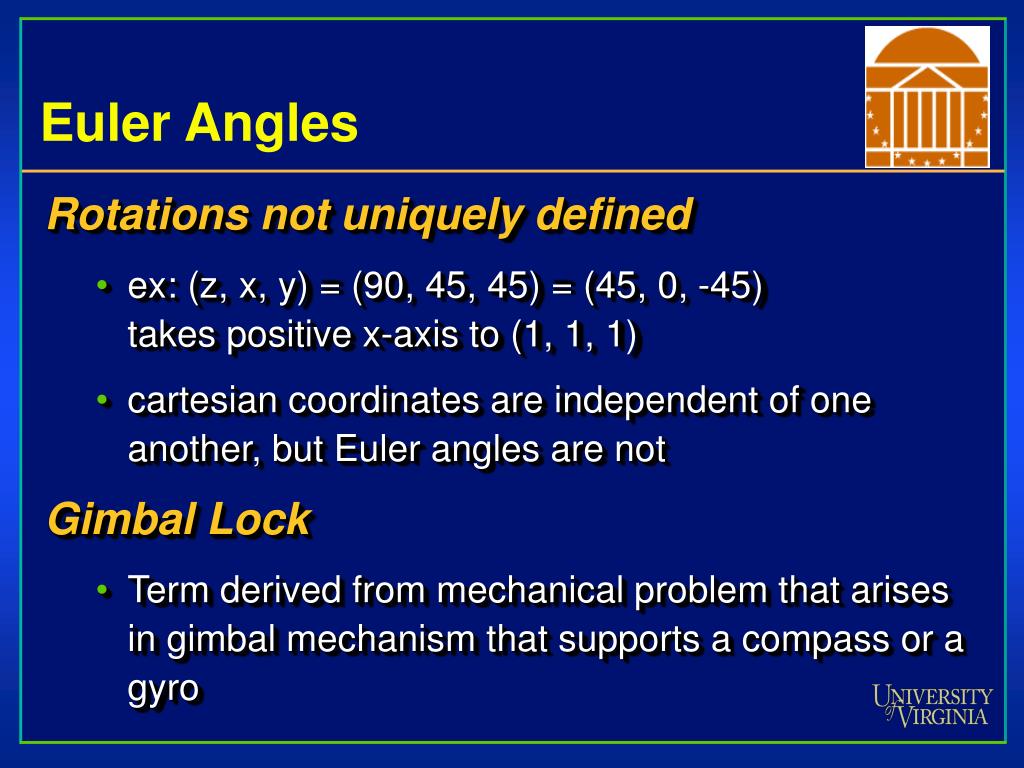 Euler Angles

Rotations not uniquely defined

• ex: (z, x, y) = (90, 45, 45) = (45, 0, -45) takes positive x-axis to (1, 1, 1)

• cartesian coordinates are independent of one another, but Euler angles are not

Gimbal Lock

• Term derived from mechanical problem that arises in gimbal mechanism that supports a compass or a gyro

UNIVERSITY of VIRGINIA